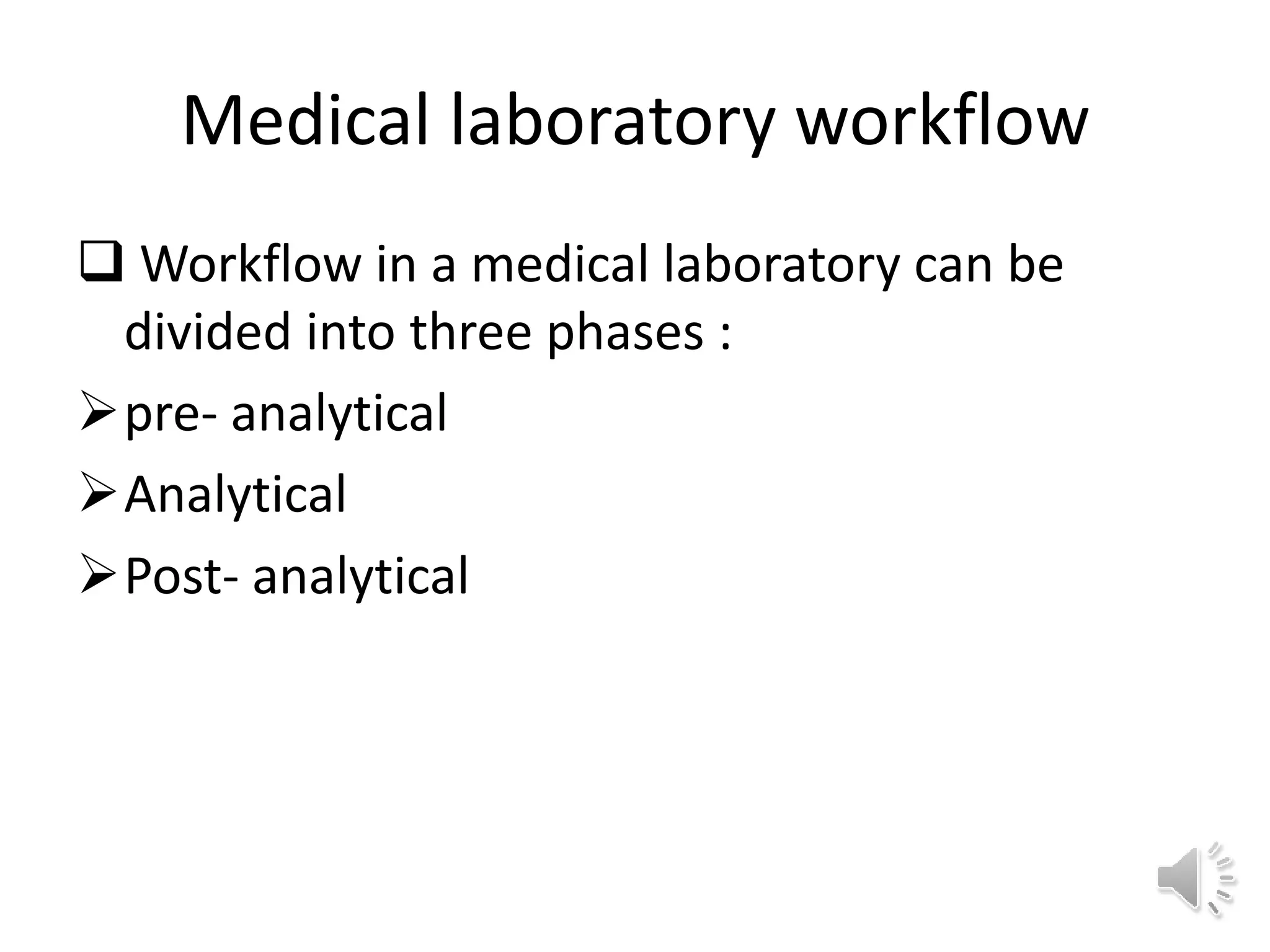 Medical laboratory workflow

❑ Workflow in a medical laboratory can be divided into three phases :

➢ pre- analytical

➢ Analytical

➢ Post- analytical